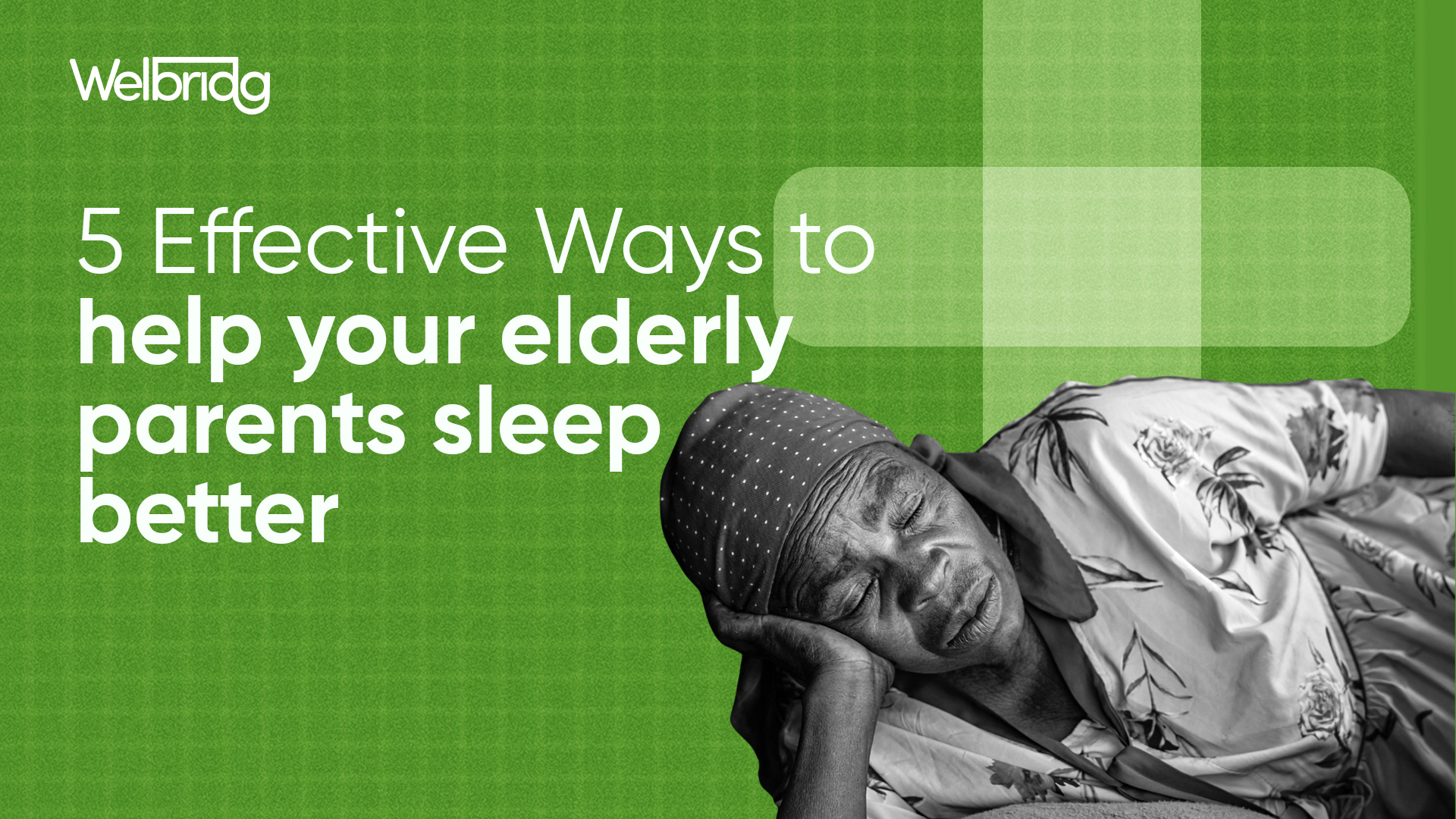 Welbridg

5 Effective Ways to help your elderly parents sleep better